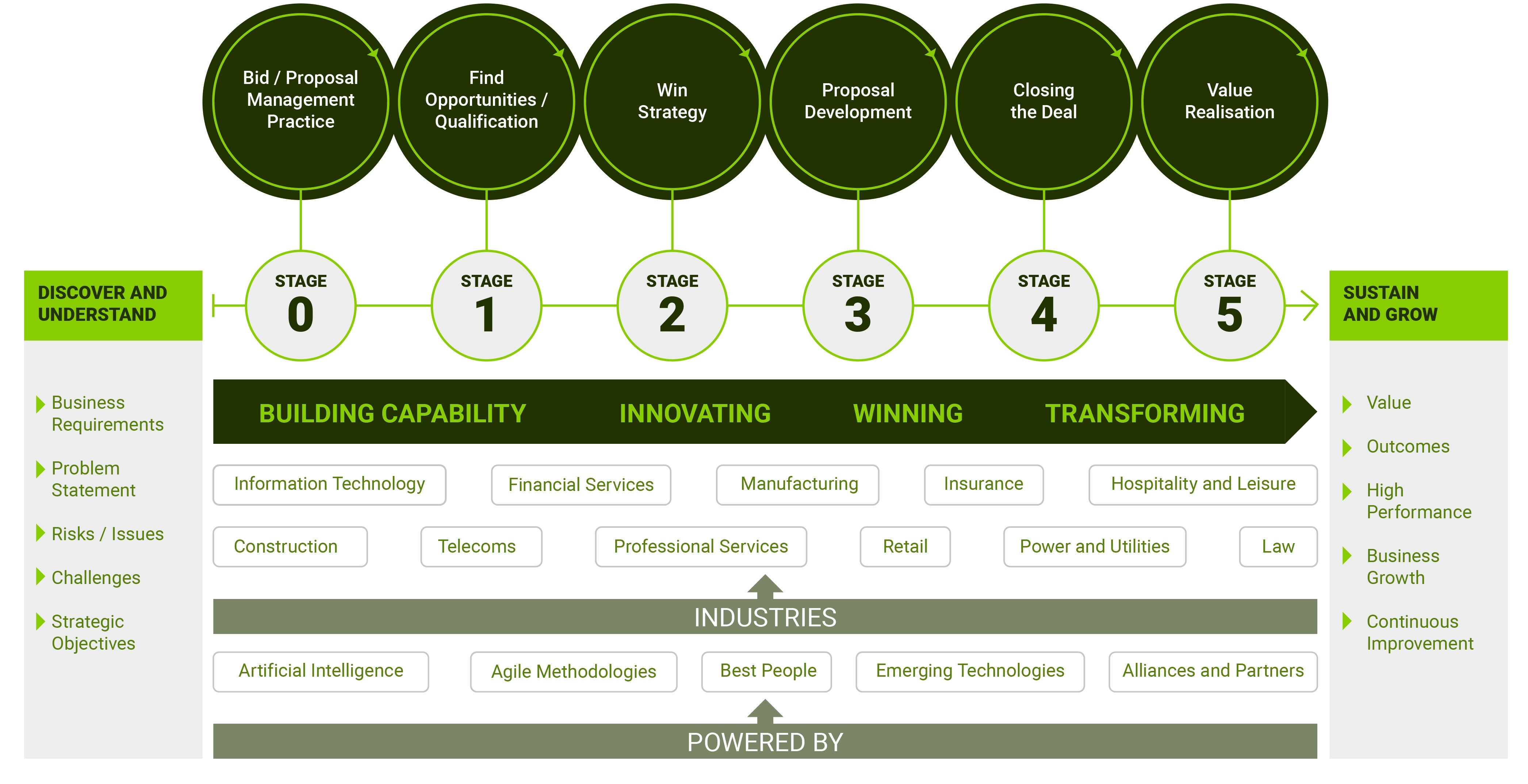 Bid / Proposal Management Practice

Find Opportunities / Qualification

Win Strategy

Proposal Development

Closing the Deal

Value Realisation

DISCOVER AND UNDERSTAND

STAGE 0

STAGE 1

STAGE 2

STAGE 3

STAGE 4

STAGE 5

SUSTAIN AND GROW

Business Requirements

Problem Statement

Risks / Issues

Challenges

Strategic Objectives

BUILDING CAPABILITY INNOVATING WINNING TRANSFORMING

Information Technology
Financial Services
Manufacturing
Insurance
Hospitality and Leisure

Construction
Telecoms
Professional Services
Retail
Power and Utilities
Law

INDUSTRIES

Artificial Intelligence
Agile Methodologies
Best People
Emerging Technologies
Alliances and Partners

POWERED BY

Value

Outcomes

High Performance

Business Growth

Continuous Improvement